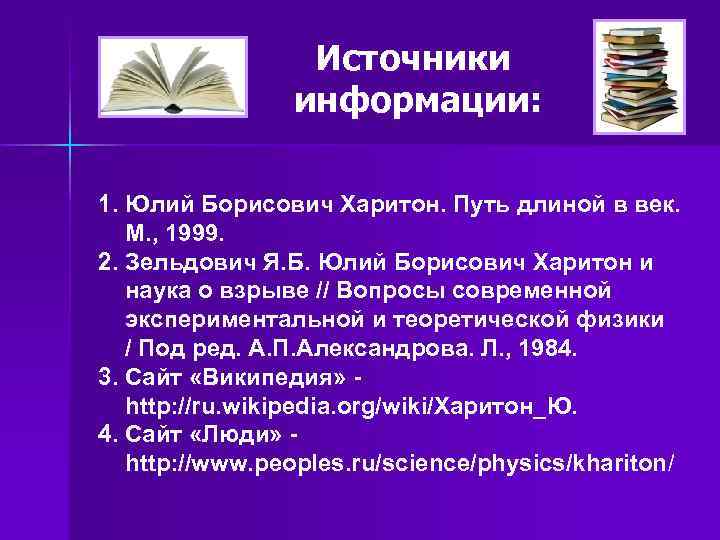 Источники информации:

1. Юлий Борисович Харитон. Путь длиной в век. М., 1999.
2. Зельдович Я.Б. Юлий Борисович Харитон и наука о взрыве // Вопросы современной экспериментальной и теоретической физики / Под ред. А.П.Александрова. Л., 1984.
3. Сайт «Википедия» - http://ru.wikipedia.org/wiki/Харитон_Ю.
4. Сайт «Люди» - http://www.peoples.ru/science/physics/khariton/